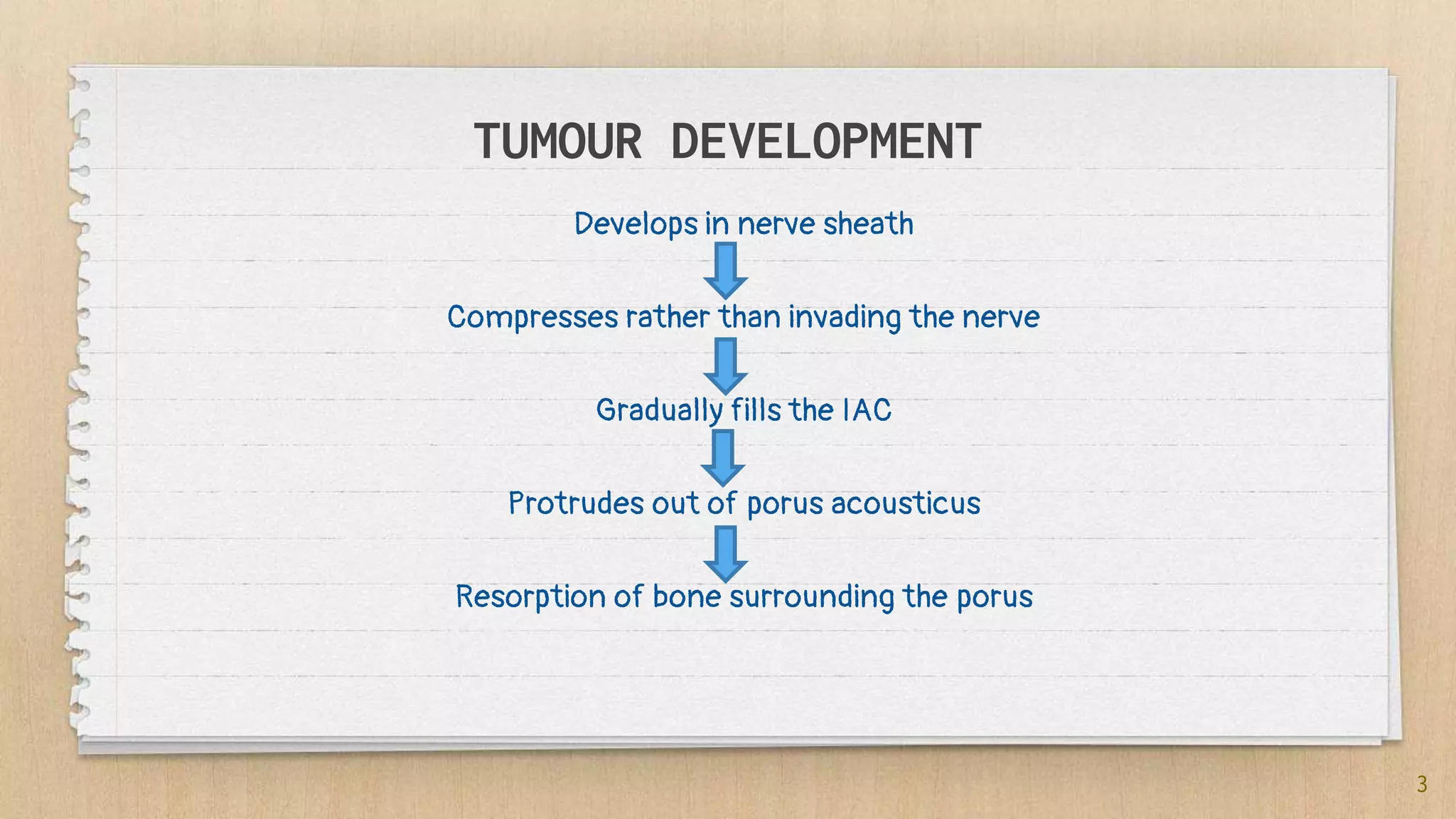 TUMOUR DEVELOPMENT

Develops in nerve sheath

Compresses rather than invading the nerve

Gradually fills the IAC

Protrudes out of porus acousticus

Resorption of bone surrounding the porus

3